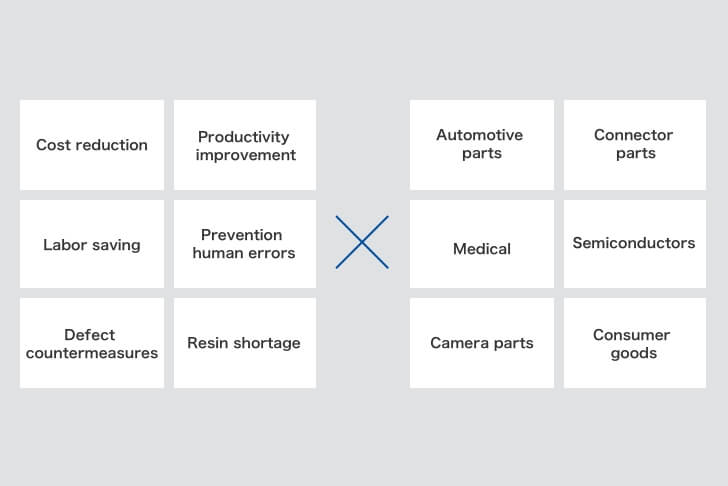 Cost reduction

Productivity improvement

Labor saving

Prevention human errors

Defect countermeasures

Resin shortage

Automotive parts

Connector parts

Medical

Semiconductors

Camera parts

Consumer goods